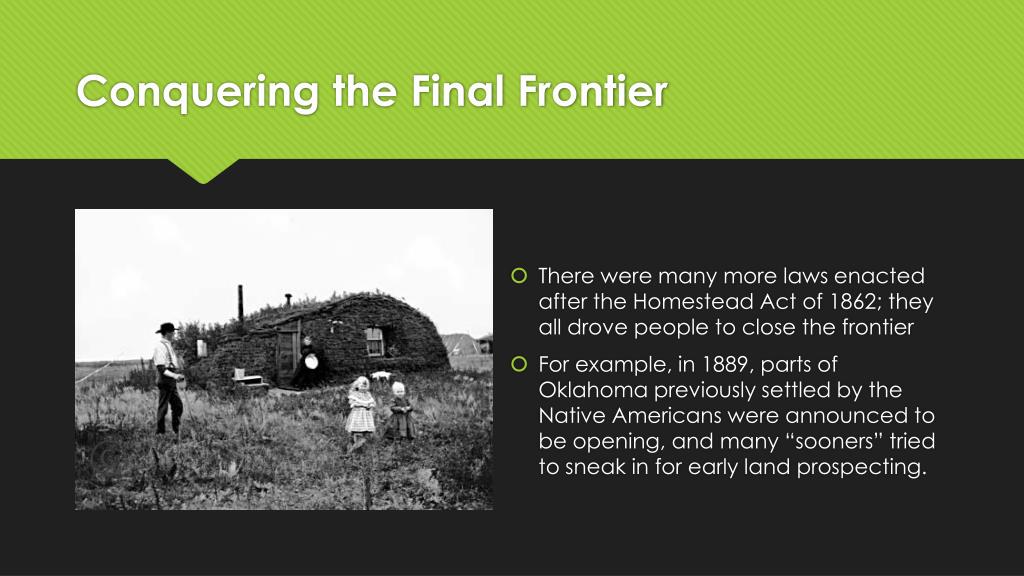 Conquering the Final Frontier

There were many more laws enacted after the Homestead Act of 1862; they all drove people to close the frontier

For example, in 1889, parts of Oklahoma previously settled by the Native Americans were announced to be opening, and many “sooners” tried to sneak in for early land prospecting.